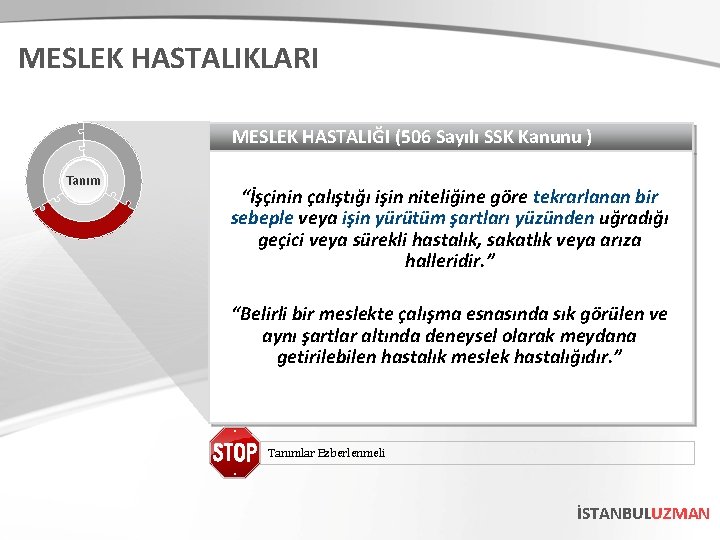 MESLEK HASTALIKLARI

Tanım

MESLEK HASTALIĞI (506 Sayılı SSK Kanunu )

“İşçinin çalıştığı işin niteliğine göre tekrarlanan bir sebeple veya işin yürütüm şartları yüzünden uğradığı geçici veya sürekli hastalık, sakatlık veya arıza halleridir.”

“Belirli bir meslekte çalışma esnasında sık görülen ve aynı şartlar altında deneysel olarak meydana getirilebilen hastalık meslek hastalığıdır.”

STOP

Tanımlar Ezberlenmeli

İSTANBULUZMAN